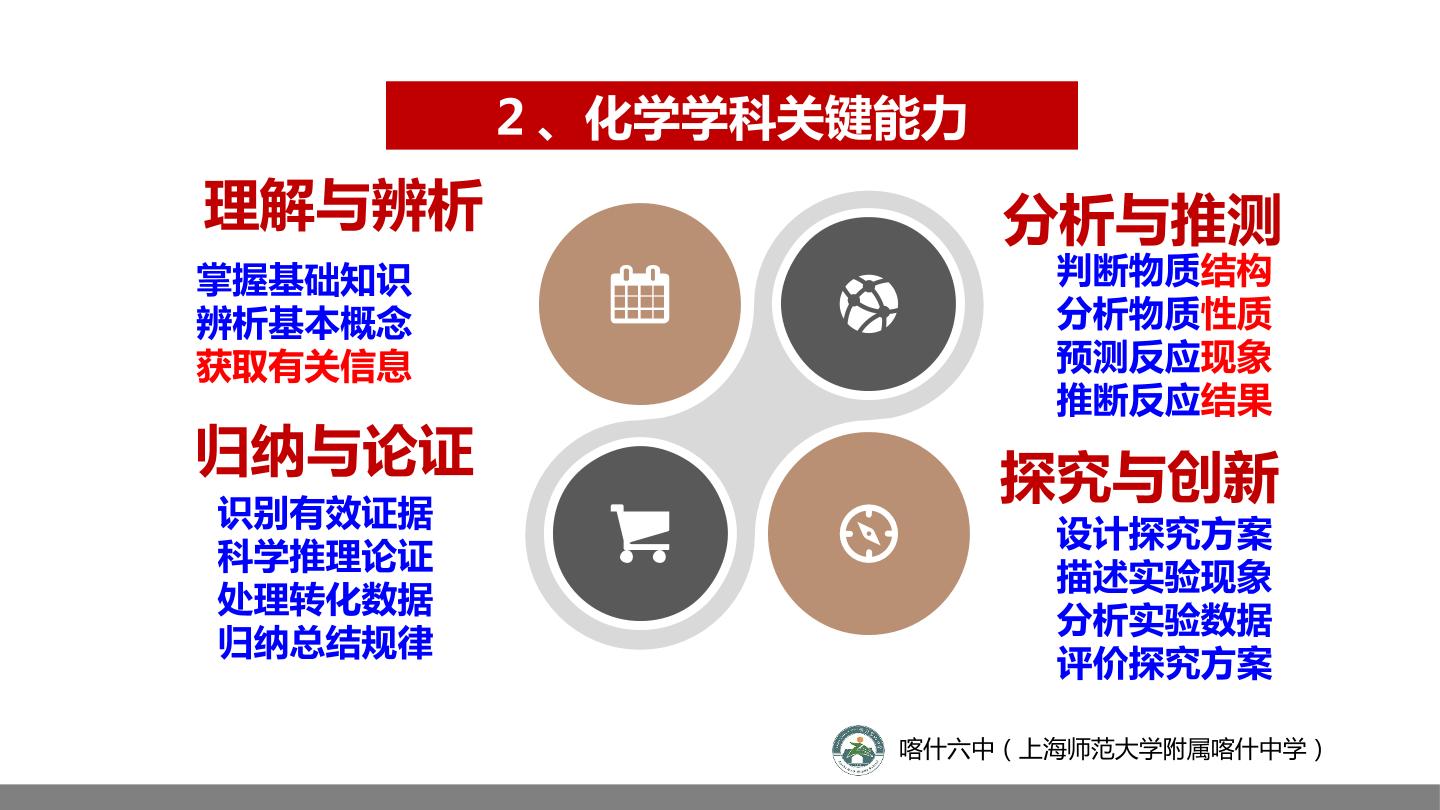 2、化学学科关键能力

理解与辨析

掌握基础知识
辨析基本概念
获取有关信息

归纳与论证

识别有效证据
科学推理论证
处理转化数据
归纳总结规律

分析与推测

判断物质结构
分析物质性质
预测反应现象
推断反应结果

探究与创新

设计探究方案
描述实验现象
分析实验数据
评价探究方案

喀什六中（上海师范大学附属喀什中学）